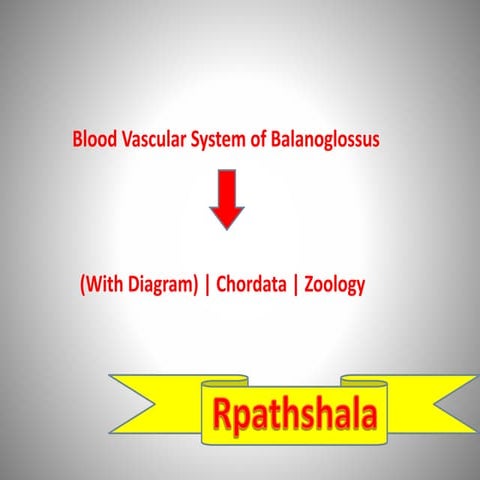 Blood Vascular System of Balanoglossus

(With Diagram) | Chordata | Zoology

Rpathshala